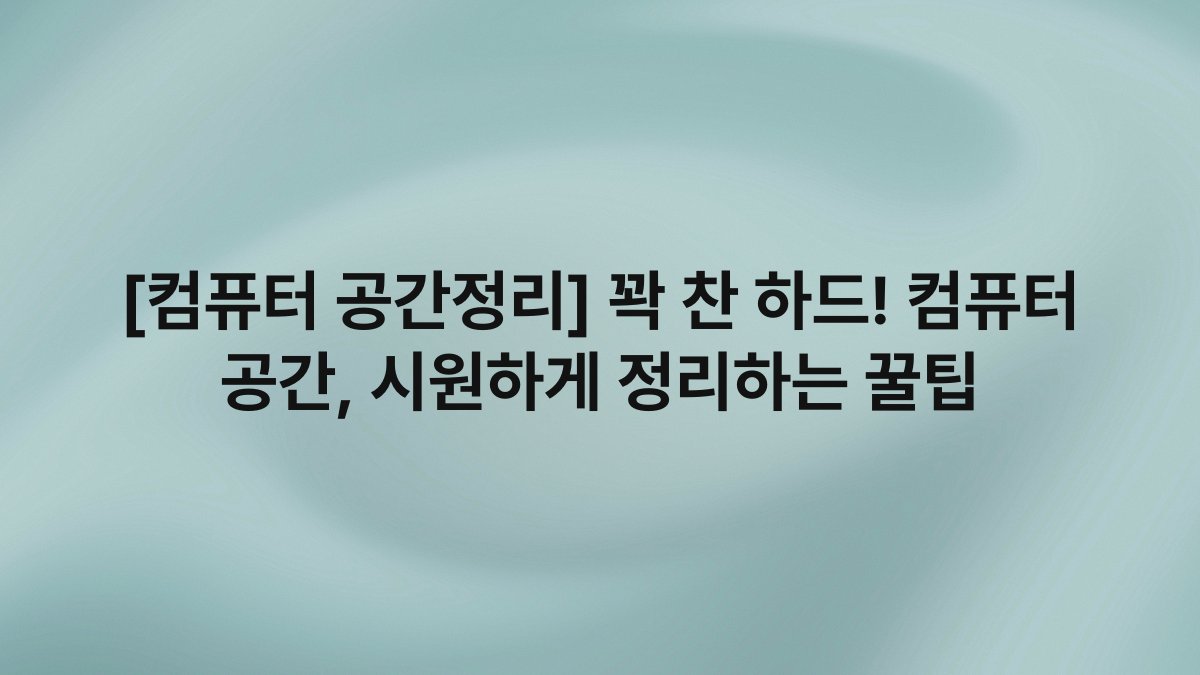 [컴퓨터 공간정리] 꽉 찬 하드! 컴퓨터 공간, 시원하게 정리하는 꿀팁